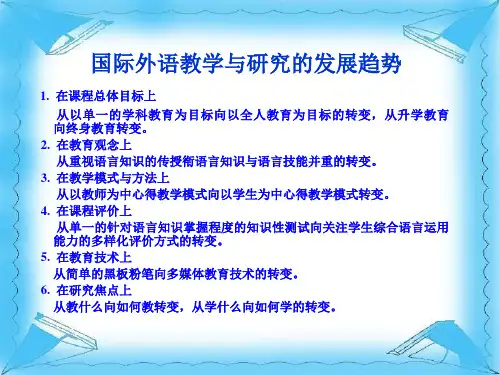 国际外语教学与研究的发展趋势

1. 在课程总体目标上

从以单一的学科教育为目标向以全人教育为目标的转变，从升学教育向终身教育转变。

2. 在教育观念上

从重视语言知识的传授衔语言知识与语言技能并重的转变。

3. 在教学模式与方法上

从以教师为中心得教学模式向以学生为中心得教学模式转变。

4. 在课程评价上

从单一的针对语言知识掌握程度的知识性测试向关注学生综合语言运用能力的多样化评价方式的转变。

5. 在教育技术上

从简单的黑板粉笔向多媒体教育技术的转变。

6. 在研究焦点上

从教什么向如何教转变，从学什么向如何学的转变。